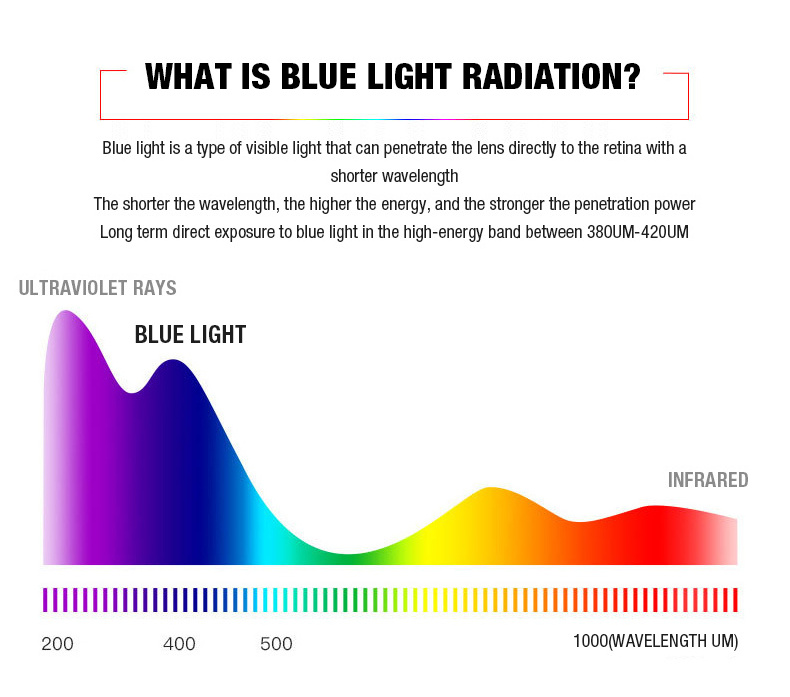 WHAT IS BLUE LIGHT RADIATION?

Blue light is a type of visible light that can penetrate the lens directly to the retina with a shorter wavelength
The shorter the wavelength, the higher the energy, and the stronger the penetration power
Long term direct exposure to blue light in the high-energy band between 380UM-420UM

ULTRAVIOLET RAYS

BLUE LIGHT

INFRARED

200

400

500

1000(WAVELENGTH UM)